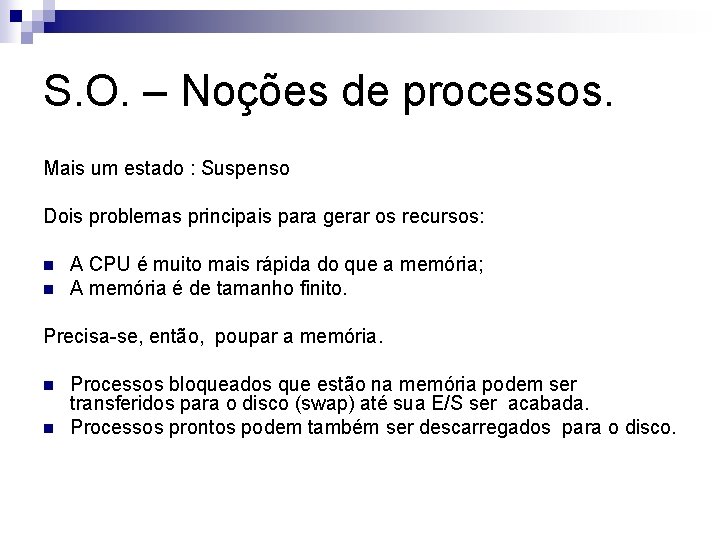 S.O. – Noções de processos.

Mais um estado : Suspenso

Dois problemas principais para gerar os recursos:

- A CPU é muito mais rápida do que a memória;
- A memória é de tamanho finito.

Precisa-se, então, poupar a memória.

- Processos bloqueados que estão na memória podem ser transferidos para o disco (swap) até sua E/S ser acabada.
- Processos prontos podem também ser descarregados para o disco.